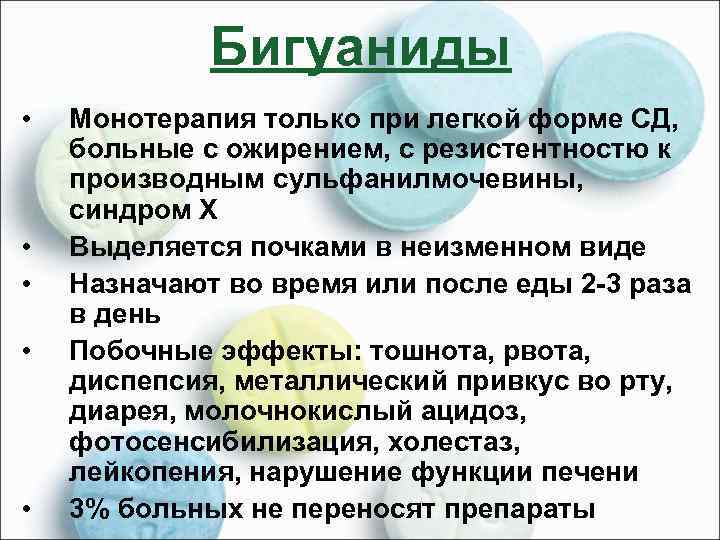 Бигуаниды

• Монотерапия только при легкой форме СД, больные с ожирением, с резистентностю к производным сульфанилмочевины, синдром Х
• Выделяется почками в неизменном виде
• Назначают во время или после еды 2-3 раза в день
• Побочные эффекты: тошнота, рвота, диспепсия, металлический привкус во рту, диарея, молочнокислый ацидоз, фотосенсибилизация, холестаз, лейкопения, нарушение функции печени
• 3% больных не переносят препараты